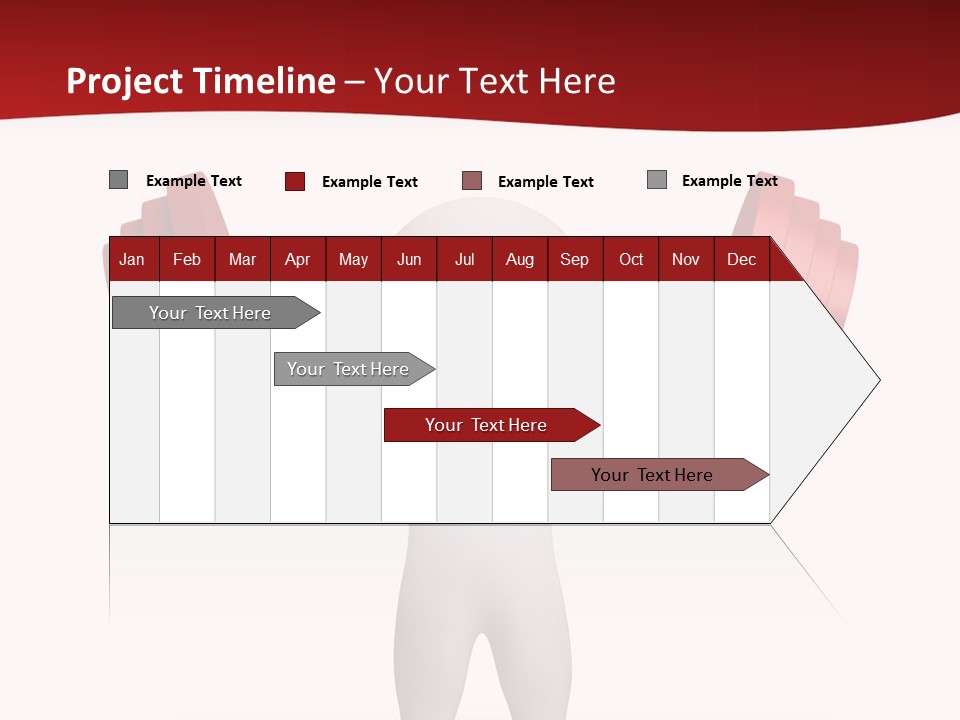 Project Timeline – Your Text Here

Example Text
Example Text
Example Text
Example Text

| Jan | Feb | Mar | Apr | May | Jun | Jul | Aug | Sep | Oct | Nov | Dec |
|---|---|---|---|---|---|---|---|---|---|---|---|

Your Text Here

Your Text Here

Your Text Here

Your Text Here